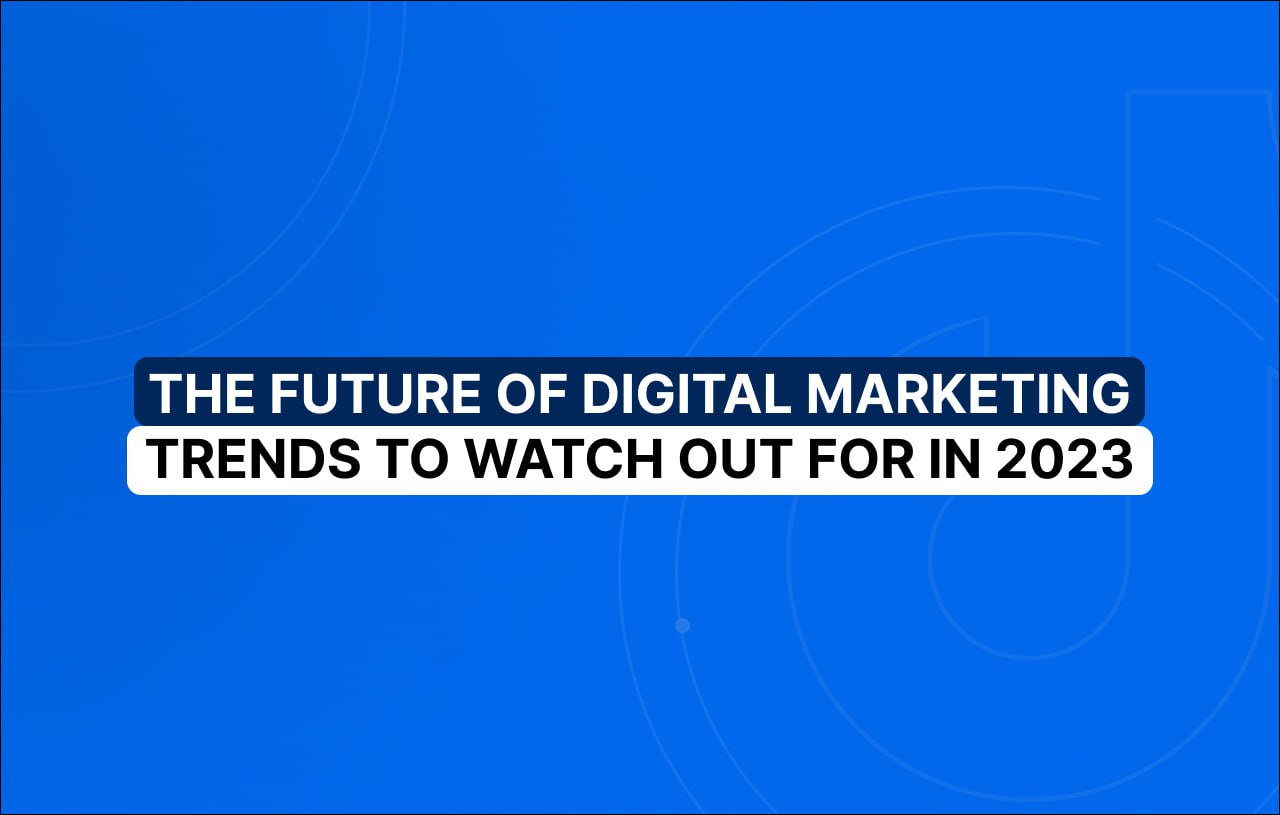 THE FUTURE OF DIGITAL MARKETING
TRENDS TO WATCH OUT FOR IN 2023